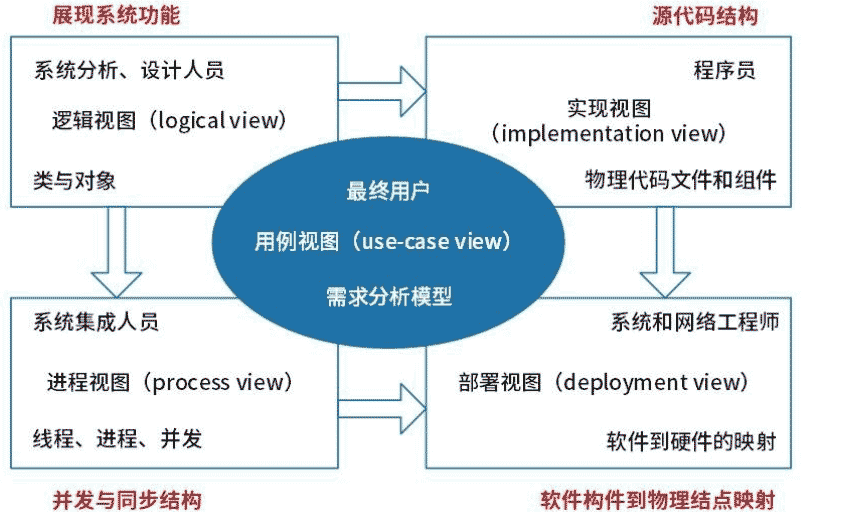 展现系统功能

系统分析、设计人员

逻辑视图（logical view）

类与对象

源代码结构

程序员

实现视图（implementation view）

物理代码文件和组件

最终用户

用例视图（use-case view）

需求分析模型

系统集成人员

进程视图（process view）

线程、进程、并发

并发与同步结构

系统和网络工程师

部署视图（deployment view）

软件到硬件的映射

软件构件到物理结点映射